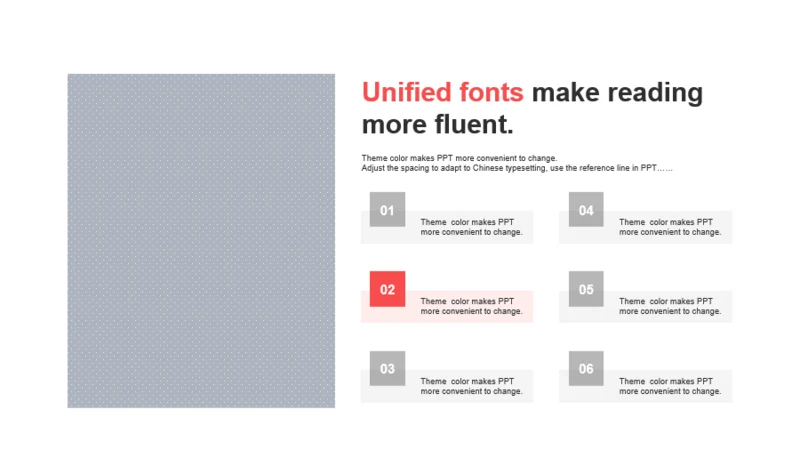 Unified fonts make reading more fluent.

Theme color makes PPT more convenient to change.
Adjust the spacing to adapt to Chinese typesetting, use the reference line in PPT……

01
Theme color makes PPT more convenient to change.

02
Theme color makes PPT more convenient to change.

03
Theme color makes PPT more convenient to change.

04
Theme color makes PPT more convenient to change.

05
Theme color makes PPT more convenient to change.

06
Theme color makes PPT more convenient to change.